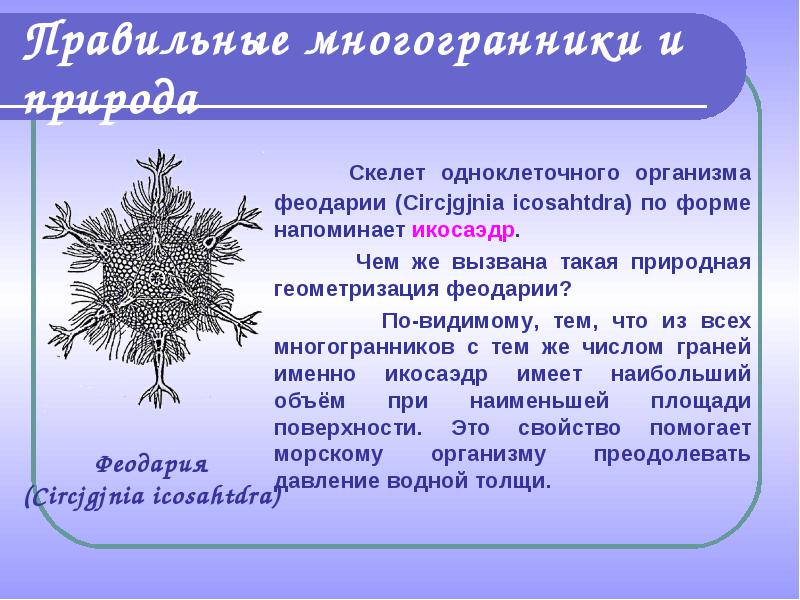 Правильные многогранники и природа

Скелет одноклеточного организма феодарии (Circjgjnia icosahtdra) по форме напоминает икосаэдр.

Чем же вызвана такая природная геометризация феодарии?

По-видимому, тем, что из всех многогранников с тем же числом граней именно икосаэдр имеет наибольший объём при наименьшей площади поверхности. Это свойство помогает морскому организму преодолевать давление водной толщи.

Феодария
(Circjgjnia icosahtdra)